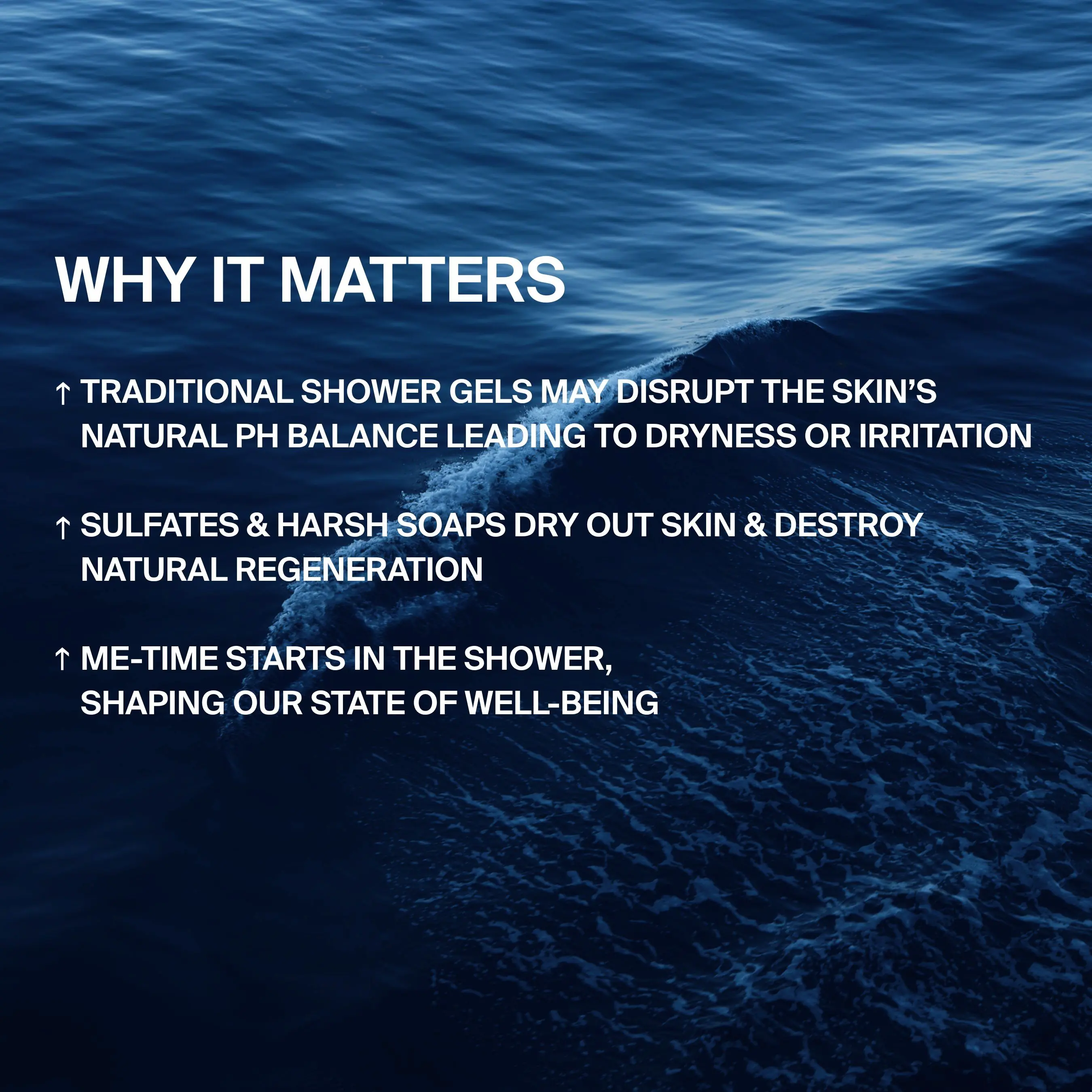 WHY IT MATTERS

↑ TRADITIONAL SHOWER GELS MAY DISRUPT THE SKIN'S NATURAL PH BALANCE LEADING TO DRYNESS OR IRRITATION

↑ SULFATES & HARSH SOAPS DRY OUT SKIN & DESTROY NATURAL REGENERATION

↑ ME-TIME STARTS IN THE SHOWER, SHAPING OUR STATE OF WELL-BEING